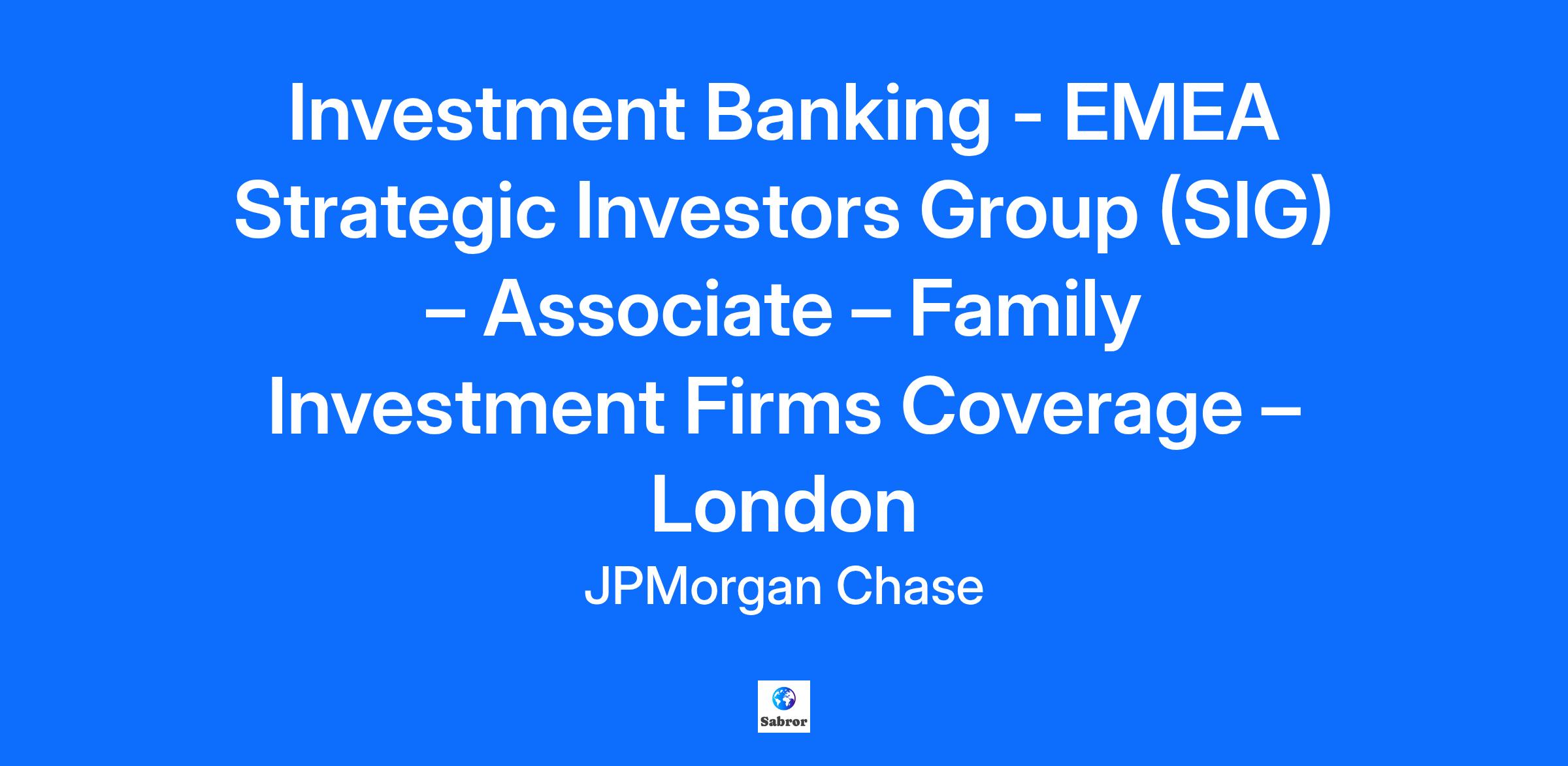 Investment Banking - EMEA Strategic Investors Group (SIG) – Associate – Family Investment Firms Coverage – London

JPMorgan Chase

Sabror